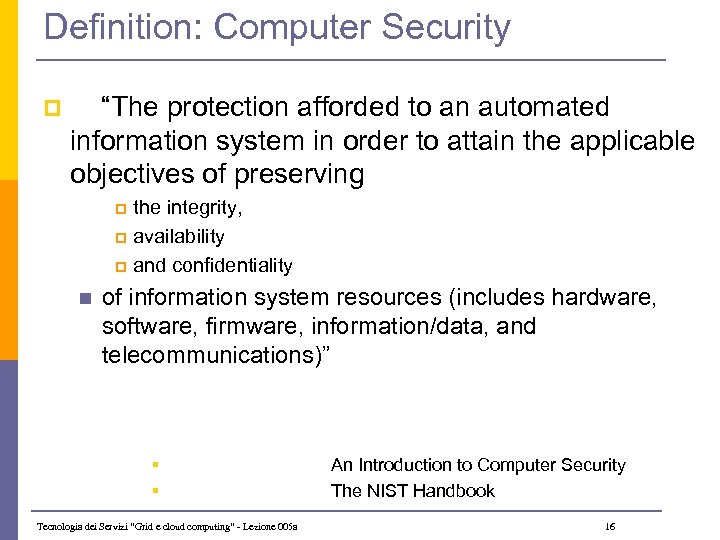 Definition: Computer Security

“The protection afforded to an automated information system in order to attain the applicable objectives of preserving

the integrity,

availability

and confidentiality

of information system resources (includes hardware, software, firmware, information/data, and telecommunications)”

An Introduction to Computer Security

The NIST Handbook

Tecnologia dei Servizi "Grid e cloud computing" - Lezione 005a

16